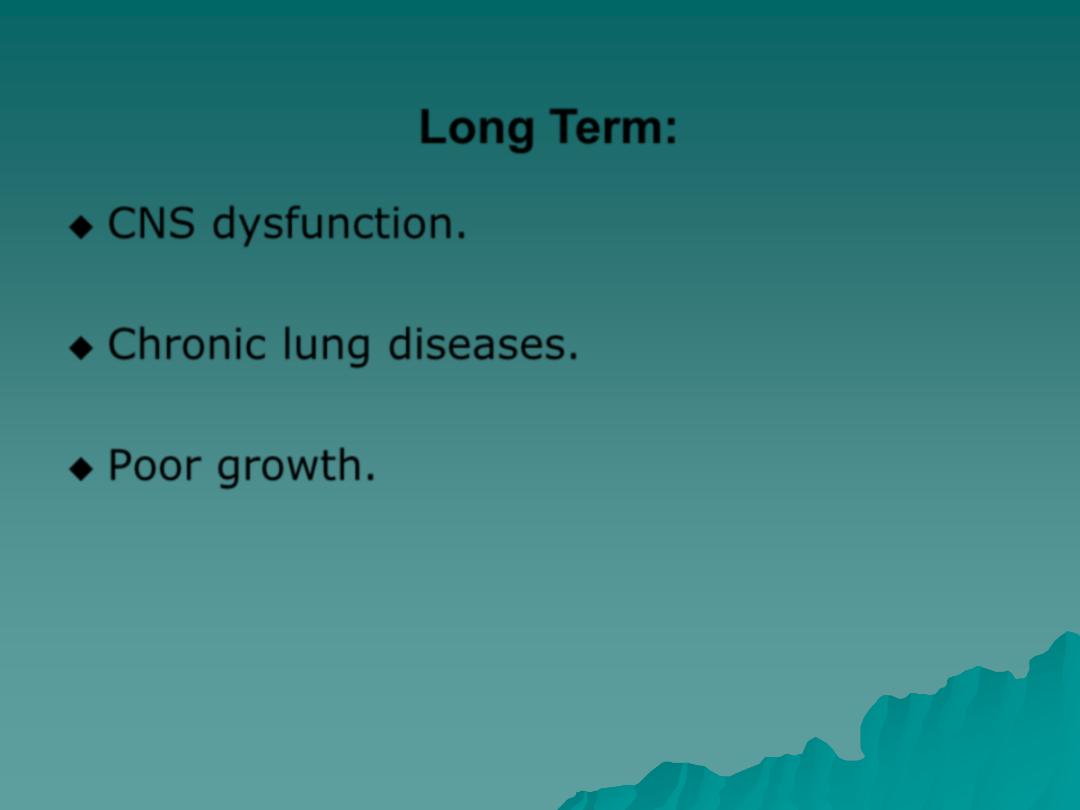 Long Term:

◆ CNS dysfunction.

◆ Chronic lung diseases.

◆ Poor growth.